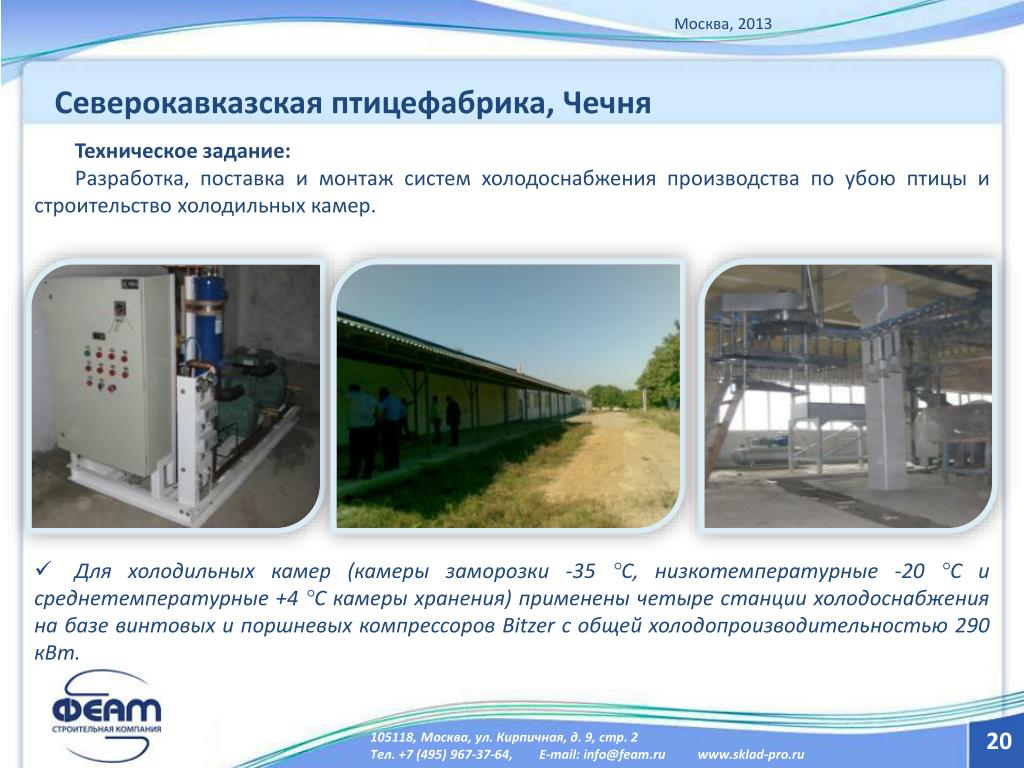 Москва, 2013

Северокавказская птицефабрика, Чечня

Техническое задание:
Разработка, поставка и монтаж систем холодоснабжения производства по убою птицы и строительство холодильных камер.

✓ Для холодильных камер (камеры заморозки -35 °С, низкотемпературные -20 °С и среднетемпературные +4 °С камеры хранения) применены четыре станции холодоснабжения на базе винтовых и поршневых компрессоров Bitzer с общей холодопроизводительностью 290 кВт.

ФЕАМ
СТРОИТЕЛЬНАЯ КОМПАНИЯ

105118, Москва, ул. Кирпичная, д. 9, стр. 2
Тел. +7 (495) 967-37-64, E-mail: info@feam.ru www.sklad-pro.ru

20